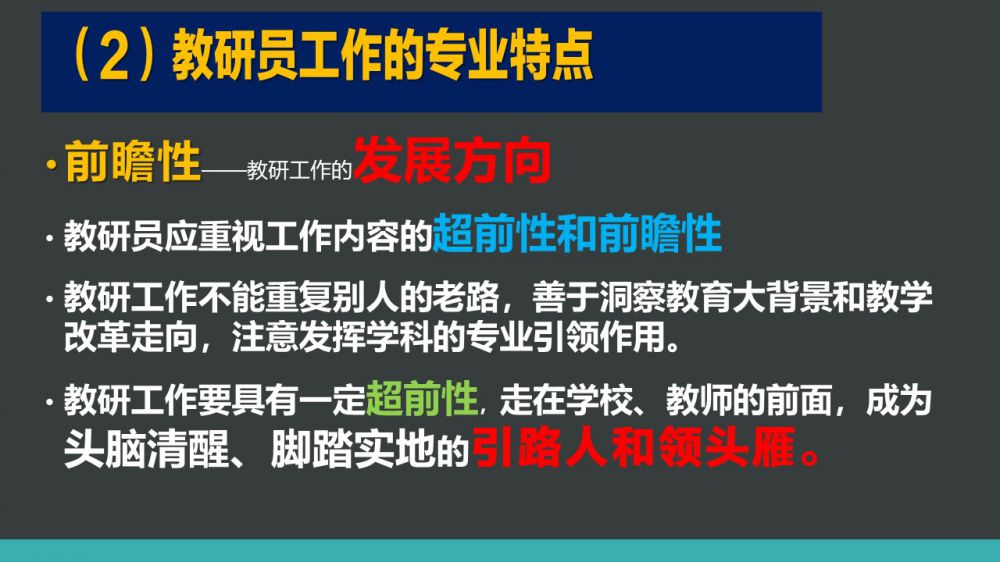 （2）教研员工作的专业特点

· 前瞻性——教研工作的发展方向

· 教研员应重视工作内容的超前性和前瞻性

· 教研工作不能重复别人的老路，善于洞察教育大背景和教学改革走向，注意发挥学科的专业引领作用。

· 教研工作要具有一定超前性，走在学校、教师的前面，成为头脑清醒、脚踏实地的引路人和领头雁。